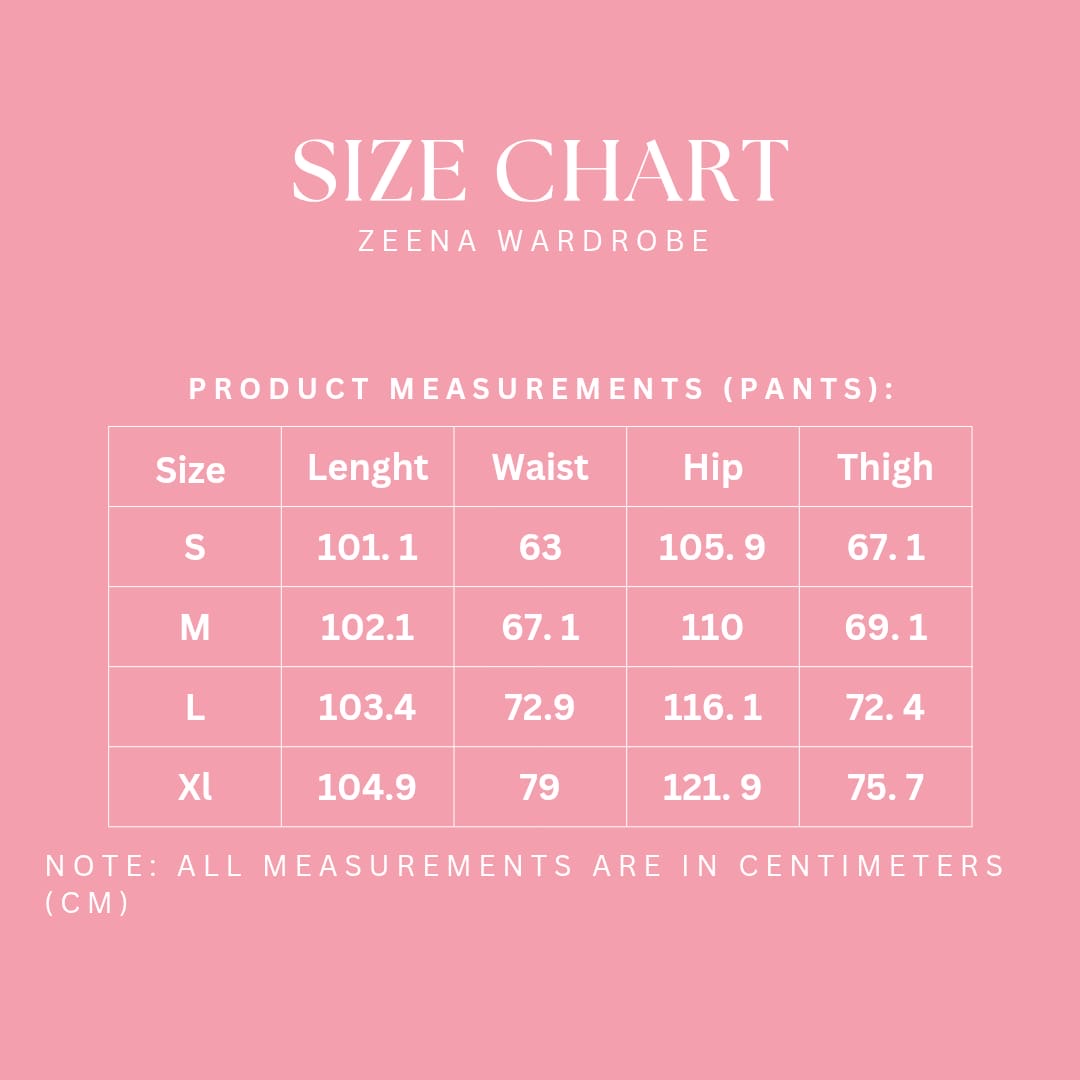 SIZE CHART
ZEENA WARDROBE

PRODUCT MEASUREMENTS (PANTS):

| Size | Lenght | Waist | Hip | Thigh |
|---|---|---|---|---|
| S | 101. 1 | 63 | 105. 9 | 67. 1 |
| M | 102.1 | 67. 1 | 110 | 69. 1 |
| L | 103.4 | 72.9 | 116. 1 | 72. 4 |
| Xl | 104.9 | 79 | 121. 9 | 75. 7 |

NOTE: ALL MEASUREMENTS ARE IN CENTIMETERS (CM)